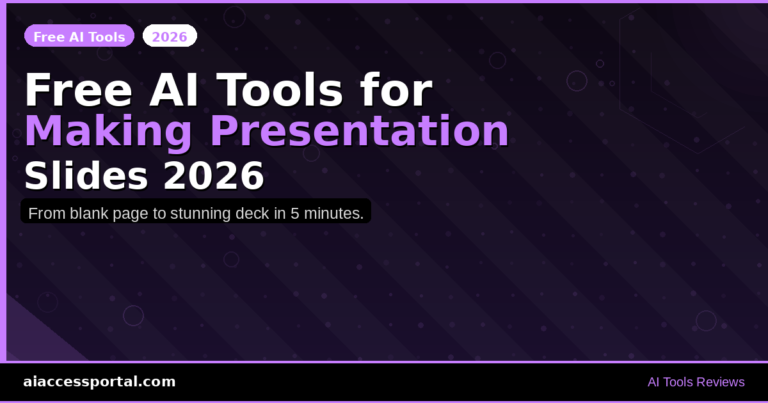 Free AI Tools 2026

Free AI Tools for Making Presentation Slides 2026

From blank page to stunning deck in 5 minutes.

aiaccessportal.com

AI Tools Reviews